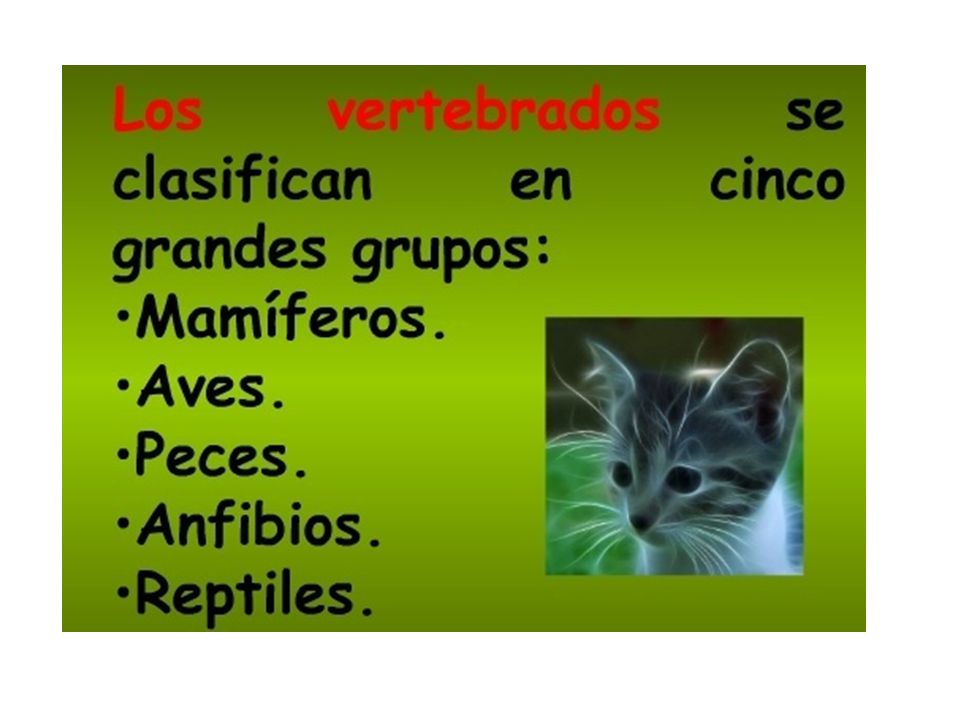 Los vertebrados se clasifican en cinco grandes grupos:

•Mamíferos.
•Aves.
•Peces.
•Anfibios.
•Reptiles.